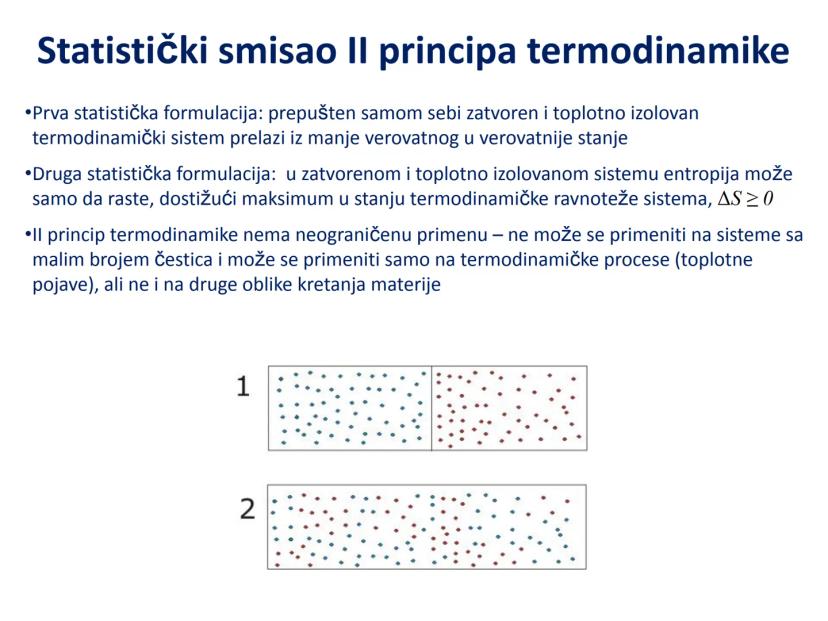 Statistički smisao II principa termodinamike

•Prva statistička formulacija: prepušten samom sebi zatvoren i toplotno izolovan termodinamički sistem prelazi iz manje verovatnog u verovatnije stanje

•Druga statistička formulacija: u zatvorenom i toplotno izolovanom sistemu entropija može samo da raste, dostižući maksimum u stanju termodinamičke ravnoteže sistema, $\Delta S \geq 0$

•II princip termodinamike nema neograničenu primenu – ne može se primeniti na sisteme sa malim brojem čestica i može se primeniti samo na termodinamičke procese (toplotne pojave), ali ne i na druge oblike kretanja materije

1

2